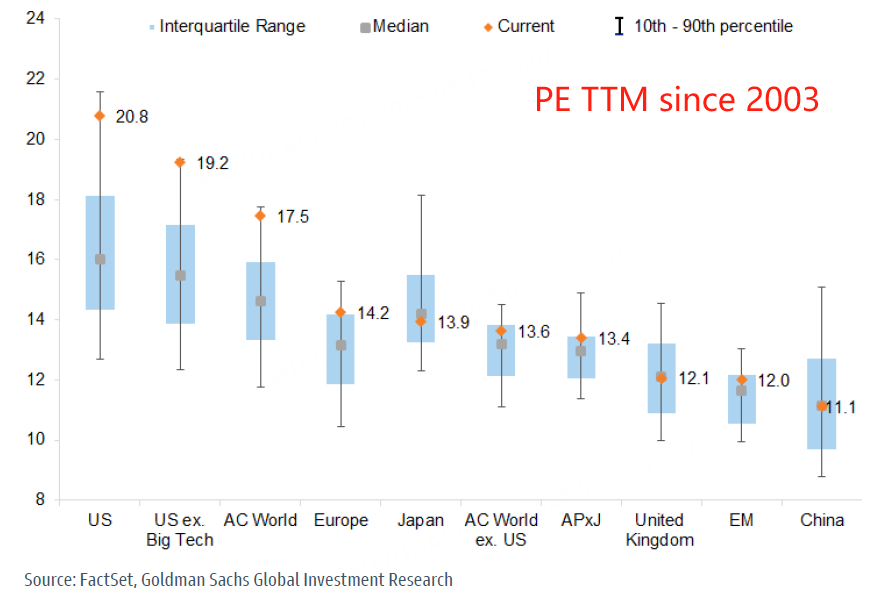 Interquartile Range
Median
Current
10th - 90th percentile

PE TTM since 2003

24
22
20
18
16
14
12
10
8

20.8
19.2
17.5
14.2
13.9
13.6
13.4
12.1
12.0
11.1

US
US ex. Big Tech
AC World
Europe
Japan
AC World ex. US
APxJ
United Kingdom
EM
China

Source: FactSet, Goldman Sachs Global Investment Research